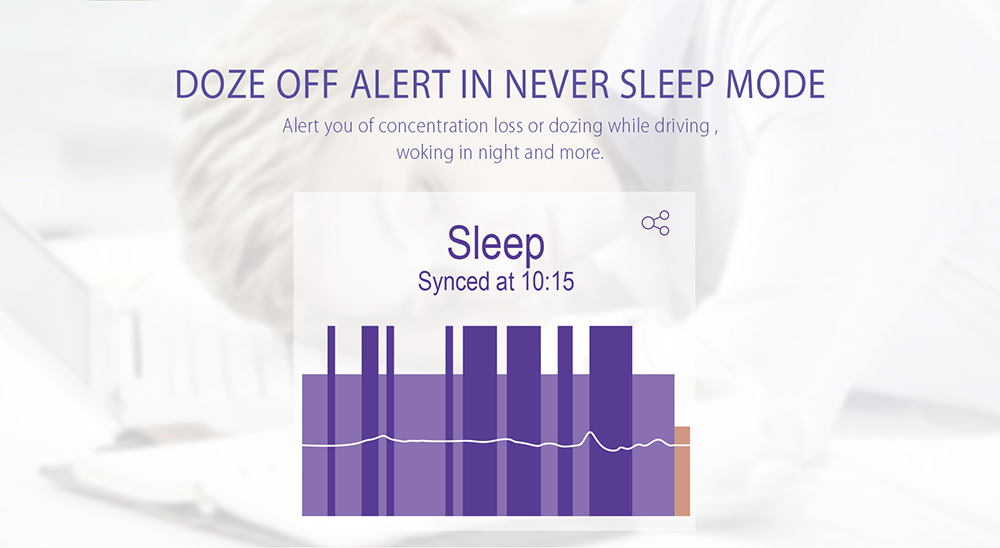 DOZE OFF ALERT IN NEVER SLEEP MODE

Alert you of concentration loss or dozing while driving , woking in night and more.

Sleep
Synced at 10:15